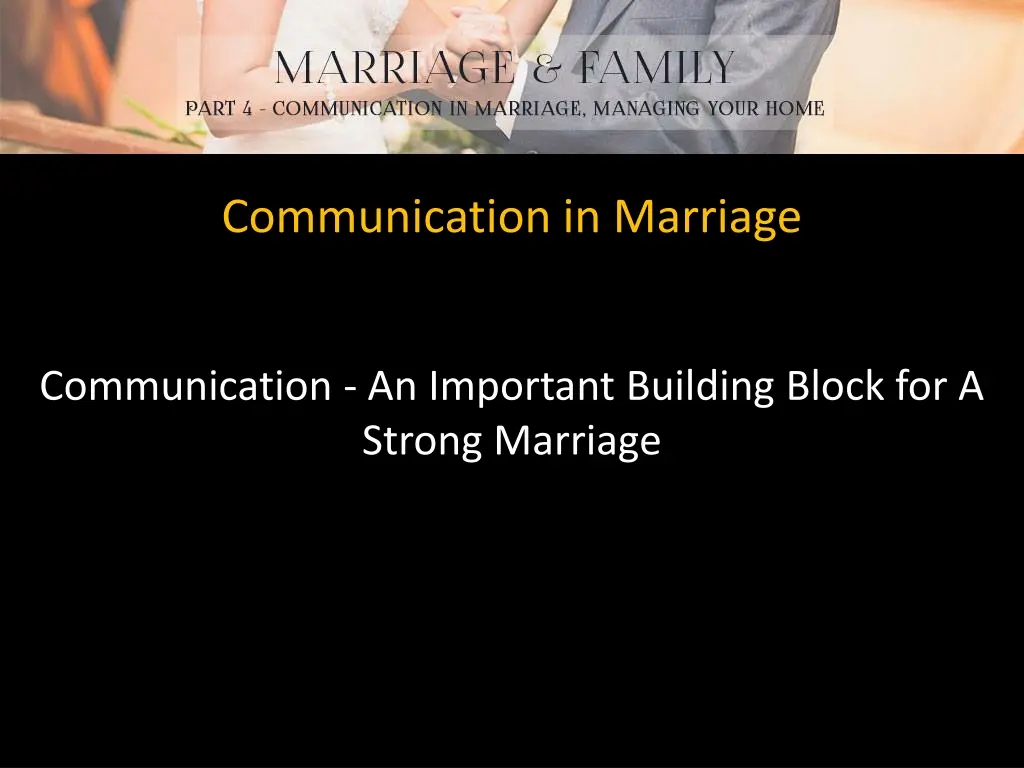 MARRIAGE & FAMILY
PART 4 - COMMUNICATION IN MARRIAGE, MANAGING YOUR HOME

Communication in Marriage

Communication - An Important Building Block for A Strong Marriage